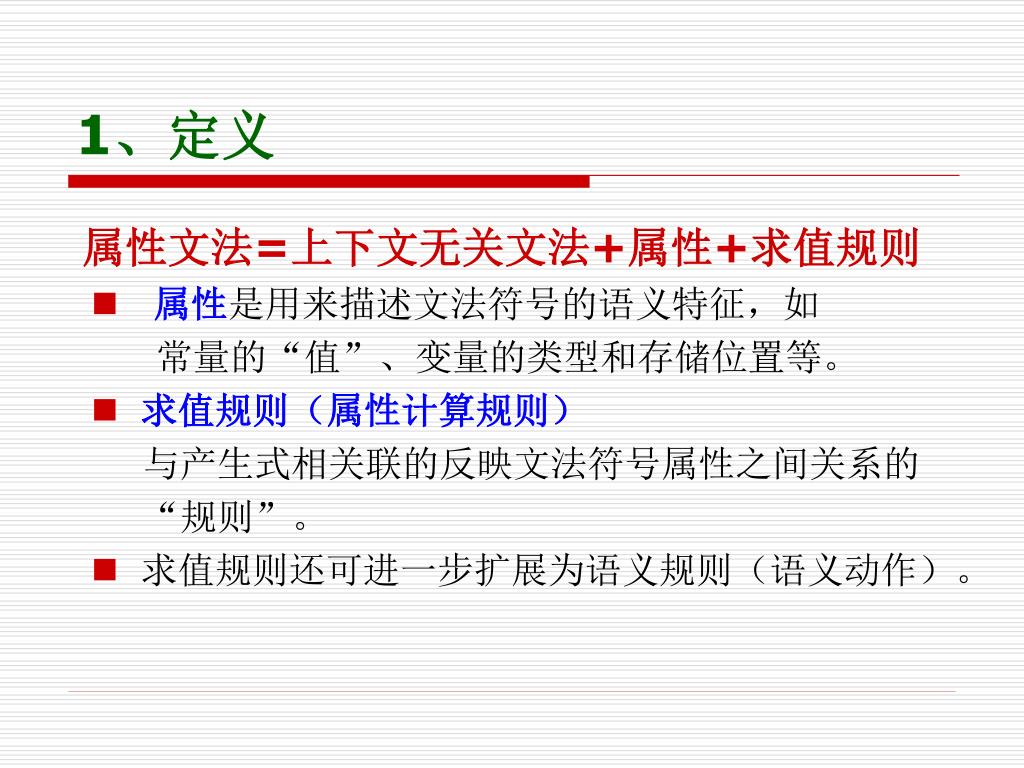 1、定义

属性文法=上下文无关文法+属性+求值规则

■ 属性是用来描述文法符号的语义特征，如常量的“值”、变量的类型和存储位置等。

■ 求值规则（属性计算规则）

与产生式相关联的反映文法符号属性之间关系的“规则”。

■ 求值规则还可进一步扩展为语义规则（语义动作）。